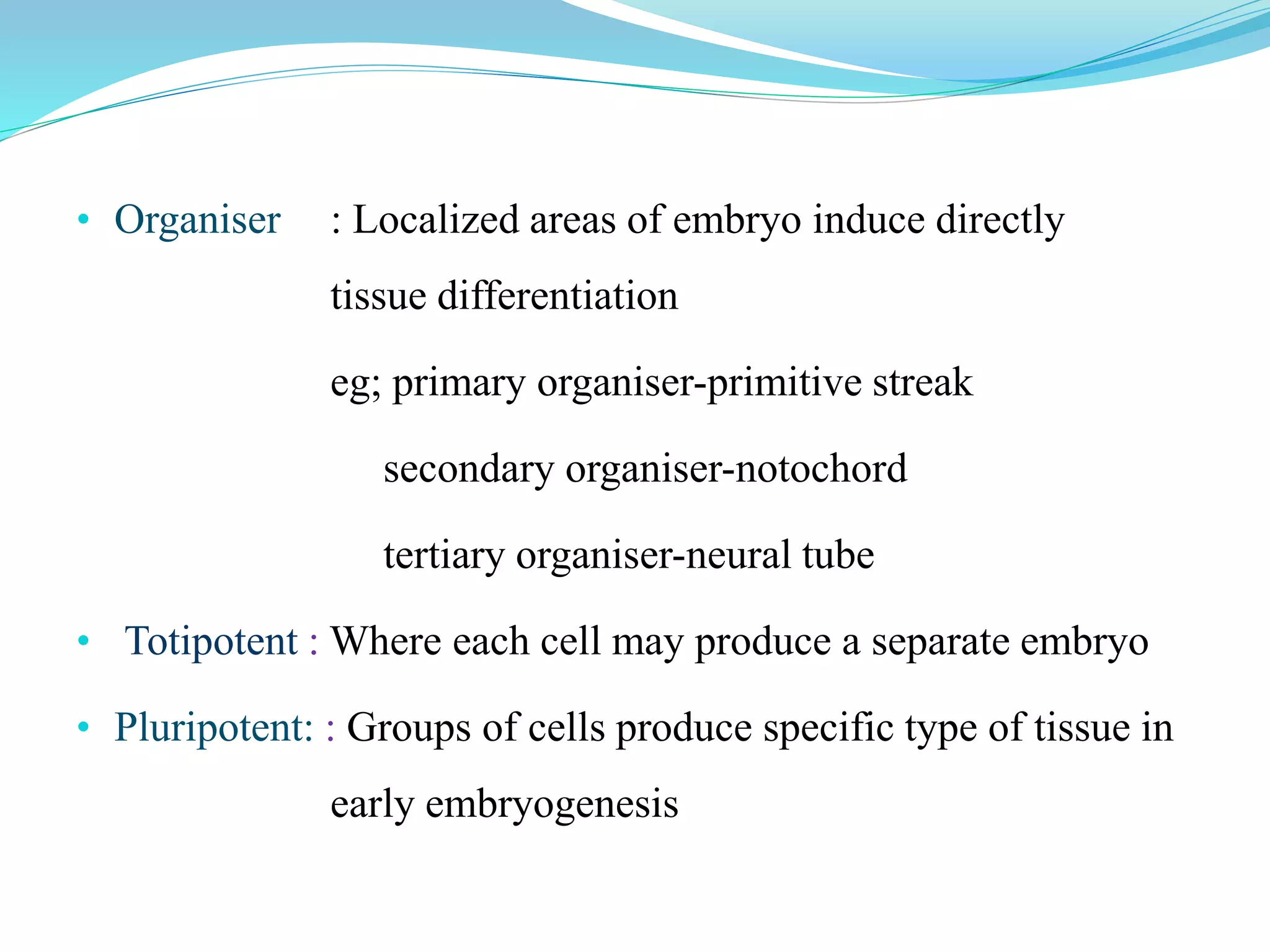 • Organiser : Localized areas of embryo induce directly tissue differentiation

eg; primary organiser-primitive streak

secondary organiser-notochord

tertiary organiser-neural tube

• Totipotent : Where each cell may produce a separate embryo

• Pluripotent: : Groups of cells produce specific type of tissue in early embryogenesis